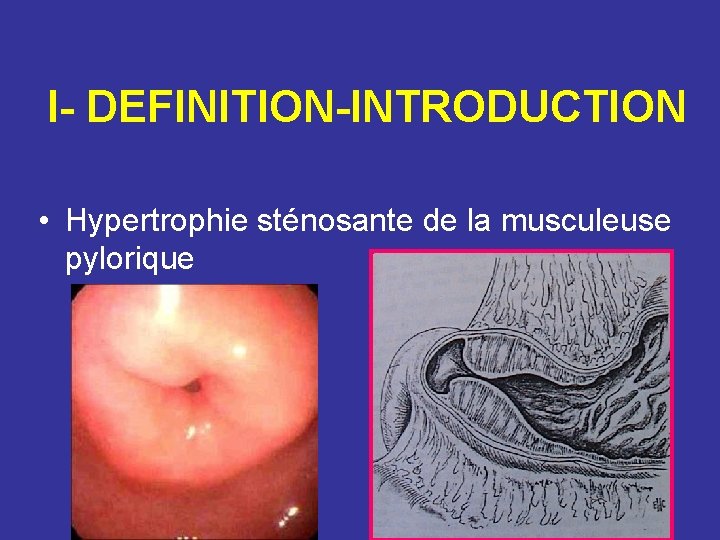 I- DEFINITION-INTRODUCTION

• Hypertrophie sténosante de la musculeuse pylorique